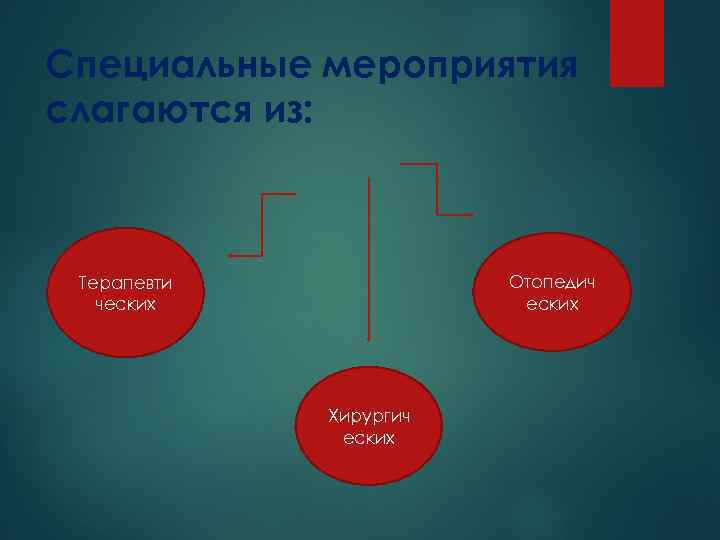 Специальные мероприятия слагаются из:

Терапевти ческих

Отопедич еских

Хирургич еских